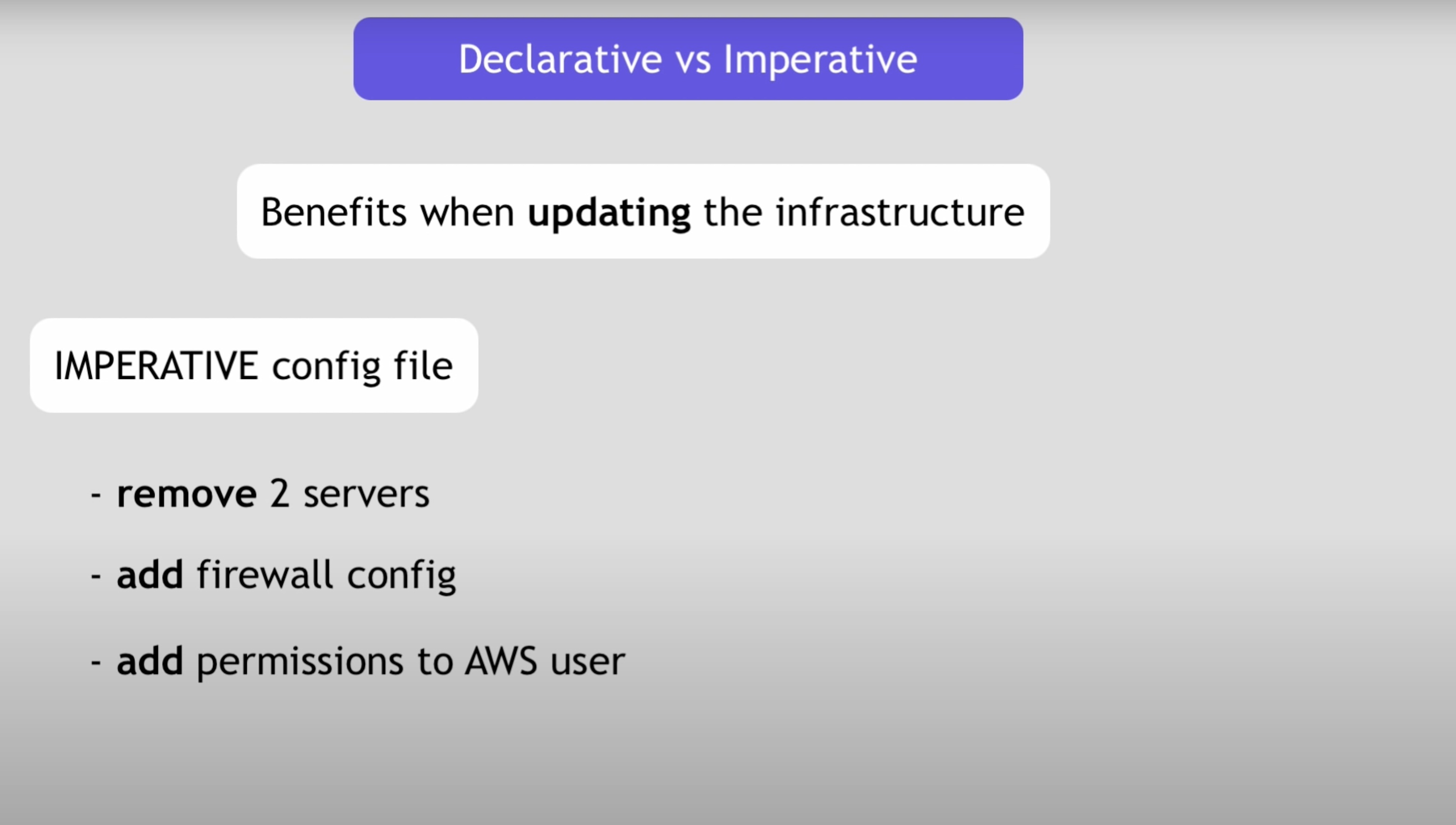 Declarative vs Imperative

Benefits when updating the infrastructure

IMPERATIVE config file

- remove 2 servers

- add firewall config

- add permissions to AWS user